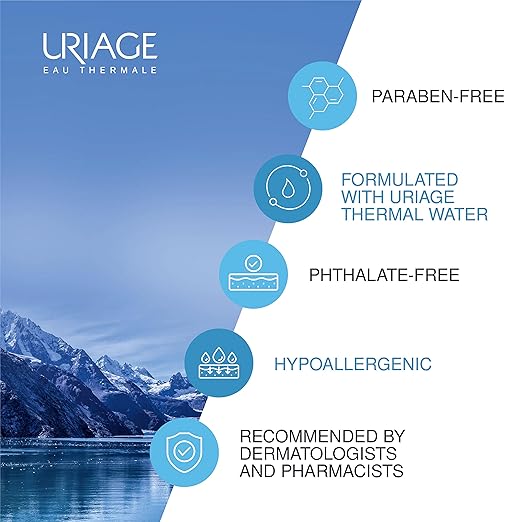 URIAGE
EAU THERMALE

PARABEN-FREE

FORMULATED WITH URIAGE THERMAL WATER

PHTHALATE-FREE

HYPOALLERGENIC

RECOMMENDED BY DERMATOLOGISTS AND PHARMACISTS